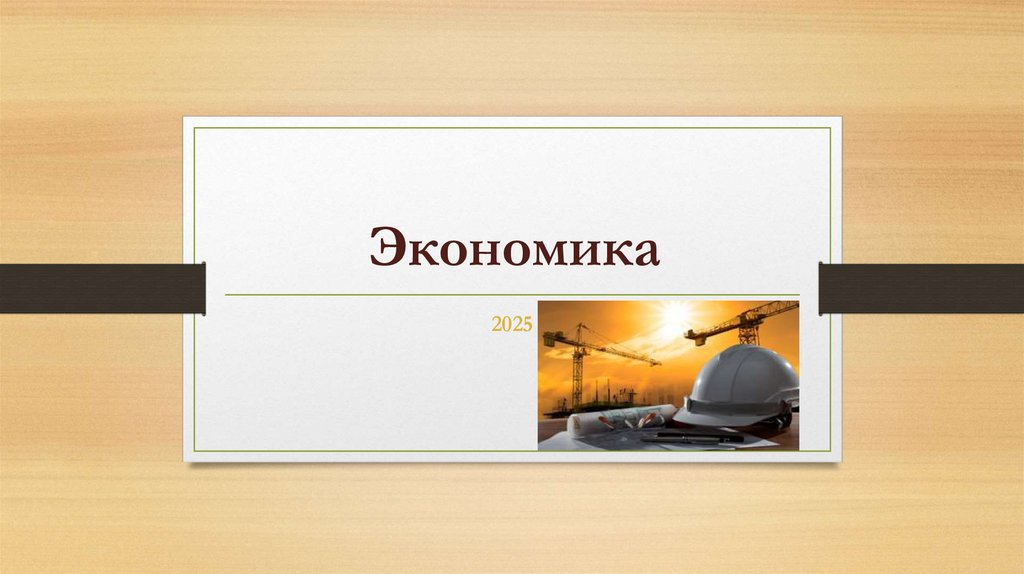 Экономика

2025